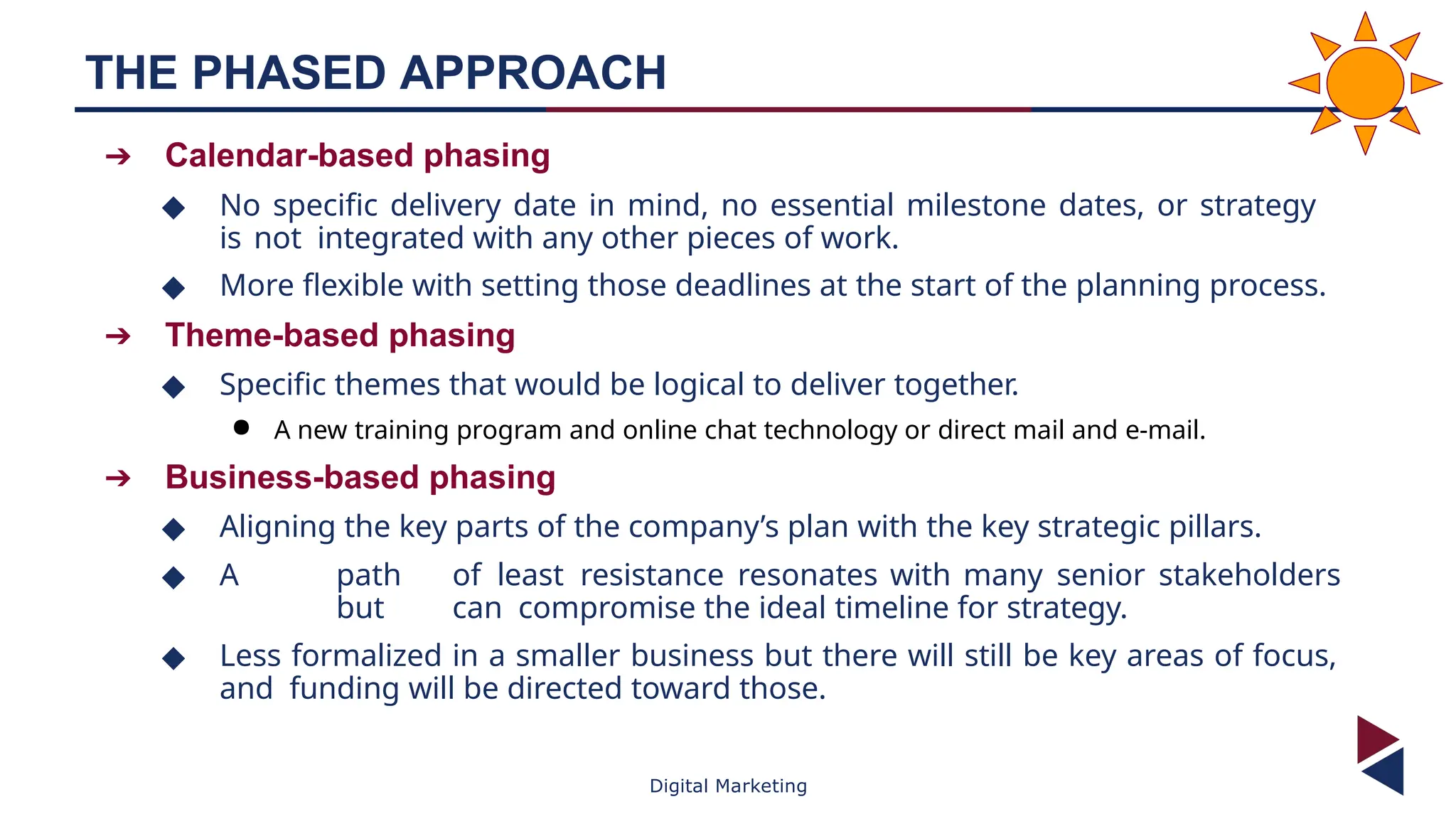 THE PHASED APPROACH

➔ Calendar-based phasing

◆ No specific delivery date in mind, no essential milestone dates, or strategy is not integrated with any other pieces of work.

◆ More flexible with setting those deadlines at the start of the planning process.

➔ Theme-based phasing

◆ Specific themes that would be logical to deliver together.

● A new training program and online chat technology or direct mail and e-mail.

➔ Business-based phasing

◆ Aligning the key parts of the company's plan with the key strategic pillars.

◆ A path of least resistance resonates with many senior stakeholders but can compromise the ideal timeline for strategy.

◆ Less formalized in a smaller business but there will still be key areas of focus, and funding will be directed toward those.

Digital Marketing